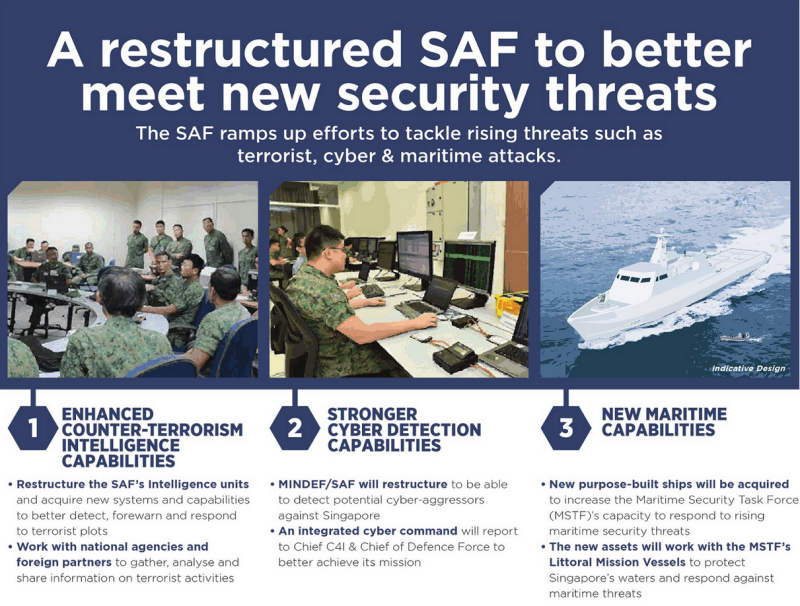 A restructured SAF to better meet new security threats

The SAF ramps up efforts to tackle rising threats such as terrorist, cyber & maritime attacks.

Indicative Design

1 ENHANCED COUNTER-TERRORISM INTELLIGENCE CAPABILITIES

• Restructure the SAF's Intelligence units and acquire new systems and capabilities to better detect, forewarn and respond to terrorist plots
• Work with national agencies and foreign partners to gather, analyse and share information on terrorist activities

2 STRONGER CYBER DETECTION CAPABILITIES

• MINDEF/SAF will restructure to be able to detect potential cyber-aggressors against Singapore
• An integrated cyber command will report to Chief C4I & Chief of Defence Force to better achieve its mission

3 NEW MARITIME CAPABILITIES

• New purpose-built ships will be acquired to increase the Maritime Security Task Force (MSTF)'s capacity to respond to rising maritime security threats
• The new assets will work with the MSTF's Littoral Mission Vessels to protect Singapore's waters and respond against maritime threats